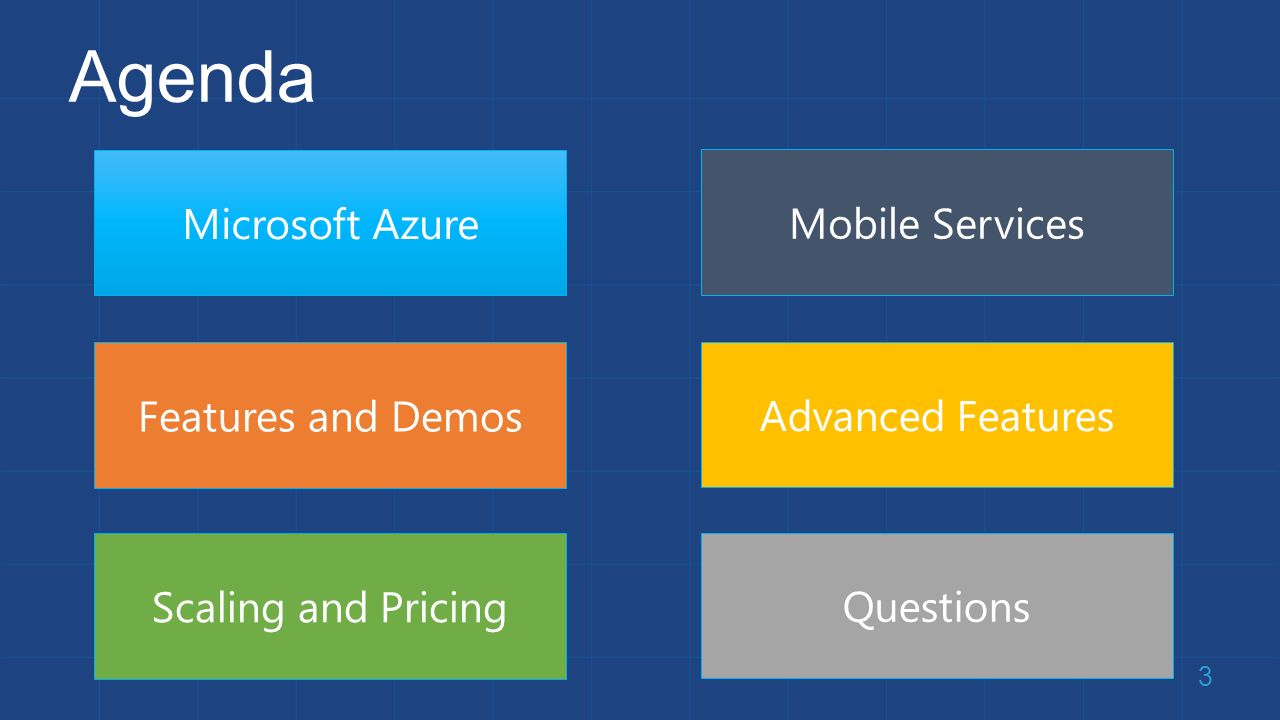 Agenda

Microsoft Azure

Mobile Services

Features and Demos

Advanced Features

Scaling and Pricing

Questions

3